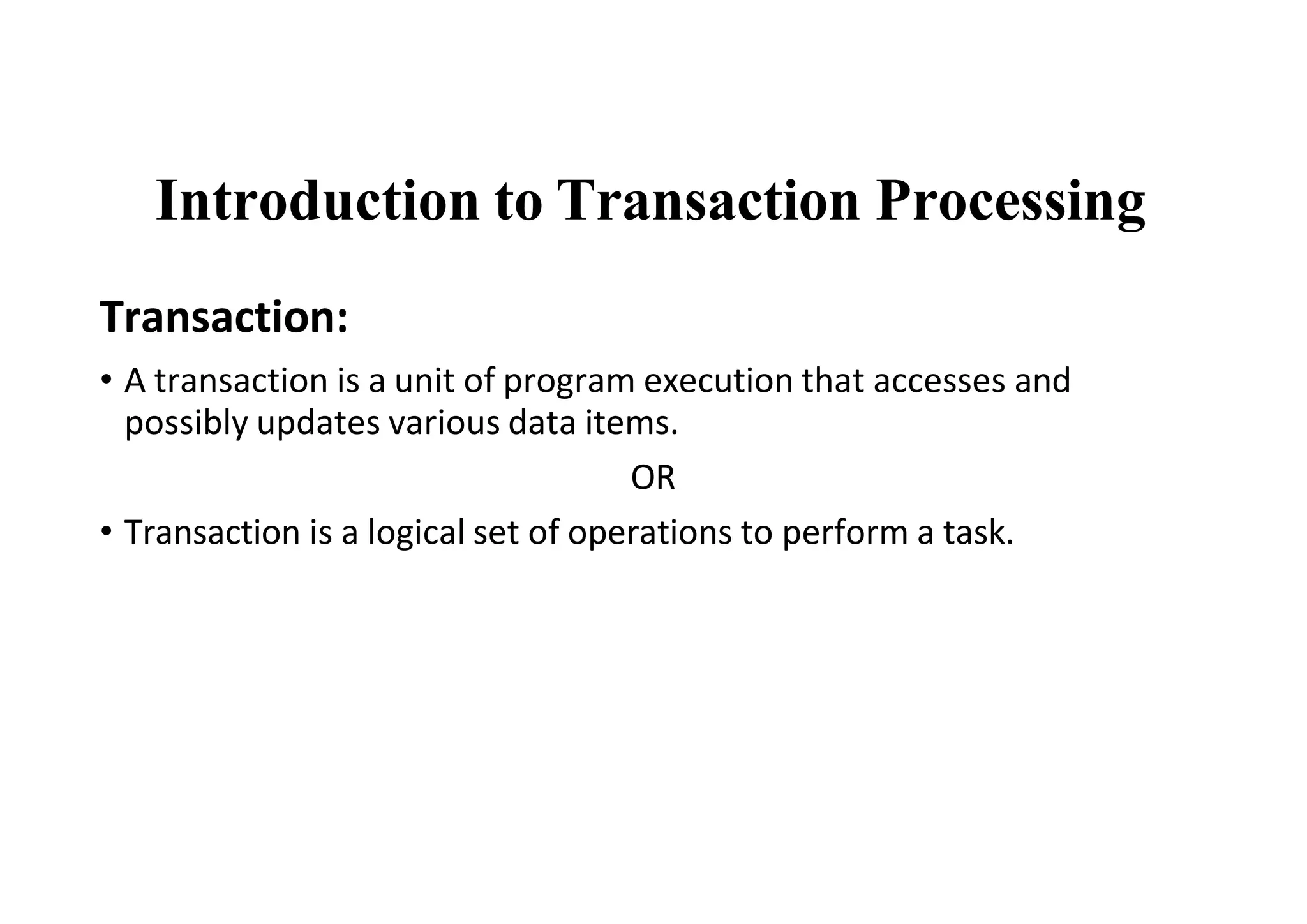 Introduction to Transaction Processing

Transaction:

• A transaction is a unit of program execution that accesses and possibly updates various data items.

OR

• Transaction is a logical set of operations to perform a task.